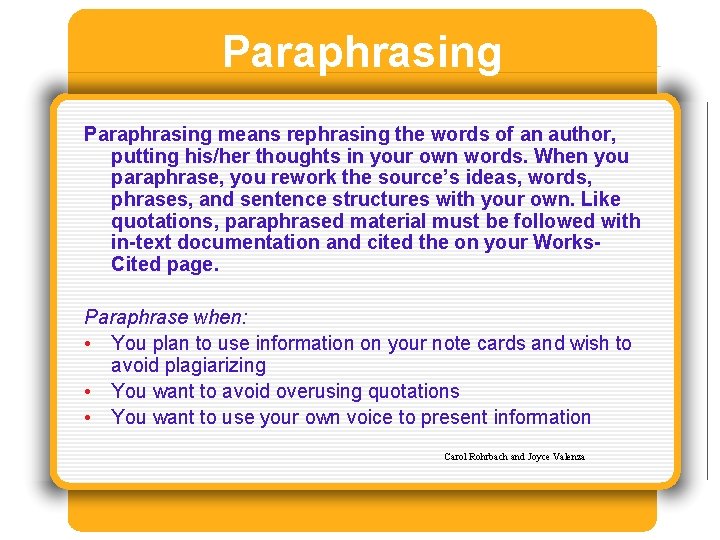 Paraphrasing

Paraphrasing means rephrasing the words of an author, putting his/her thoughts in your own words. When you paraphrase, you rework the source's ideas, words, phrases, and sentence structures with your own. Like quotations, paraphrased material must be followed with in-text documentation and cited the on your Works-Cited page.

Paraphrase when:
• You plan to use information on your note cards and wish to avoid plagiarizing
• You want to avoid overusing quotations
• You want to use your own voice to present information

Carol Rohrbach and Joyce Valenza